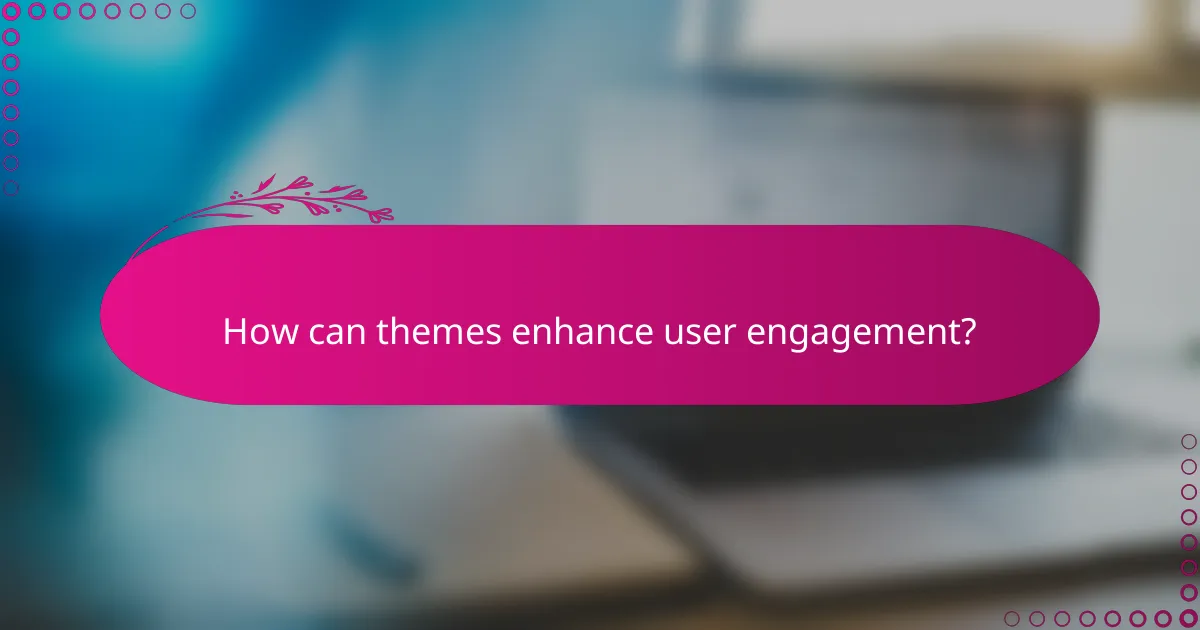 How can themes enhance user engagement?